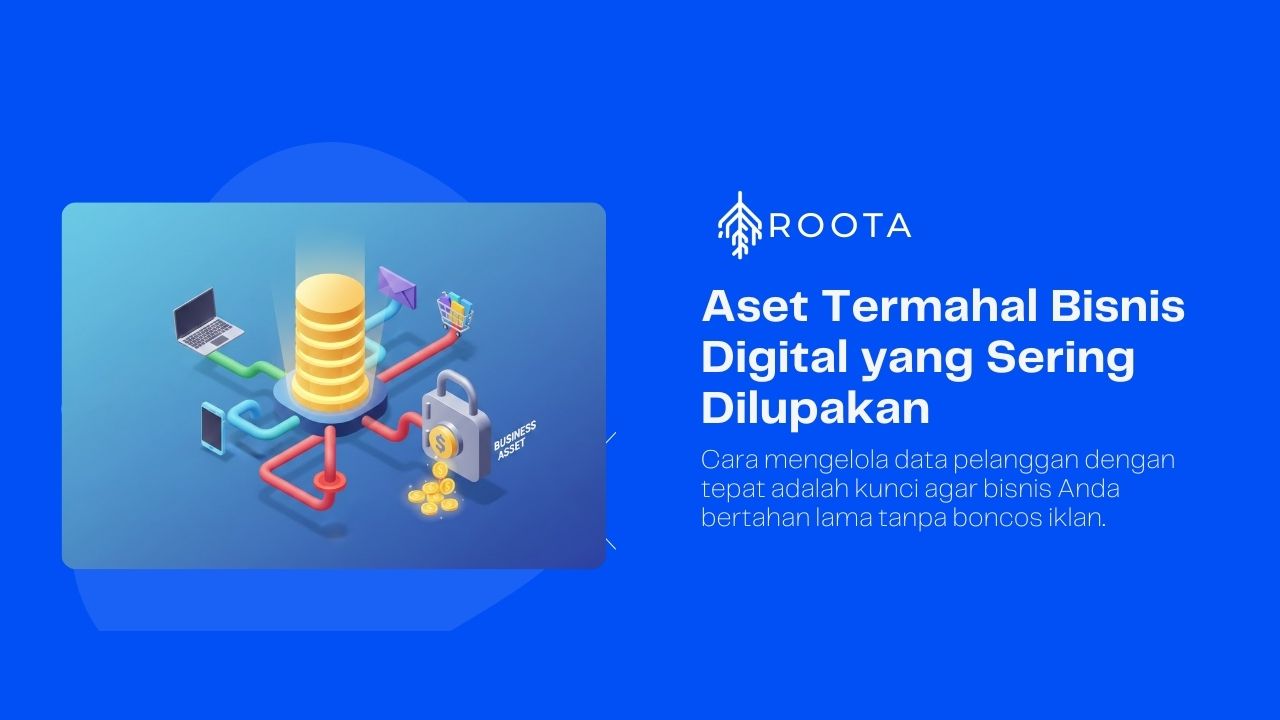 BUSINESS ASSET

ROOTA

Aset Termahal Bisnis Digital yang Sering Dilupakan

Cara mengelola data pelanggan dengan tepat adalah kunci agar bisnis Anda bertahan lama tanpa boncos iklan.